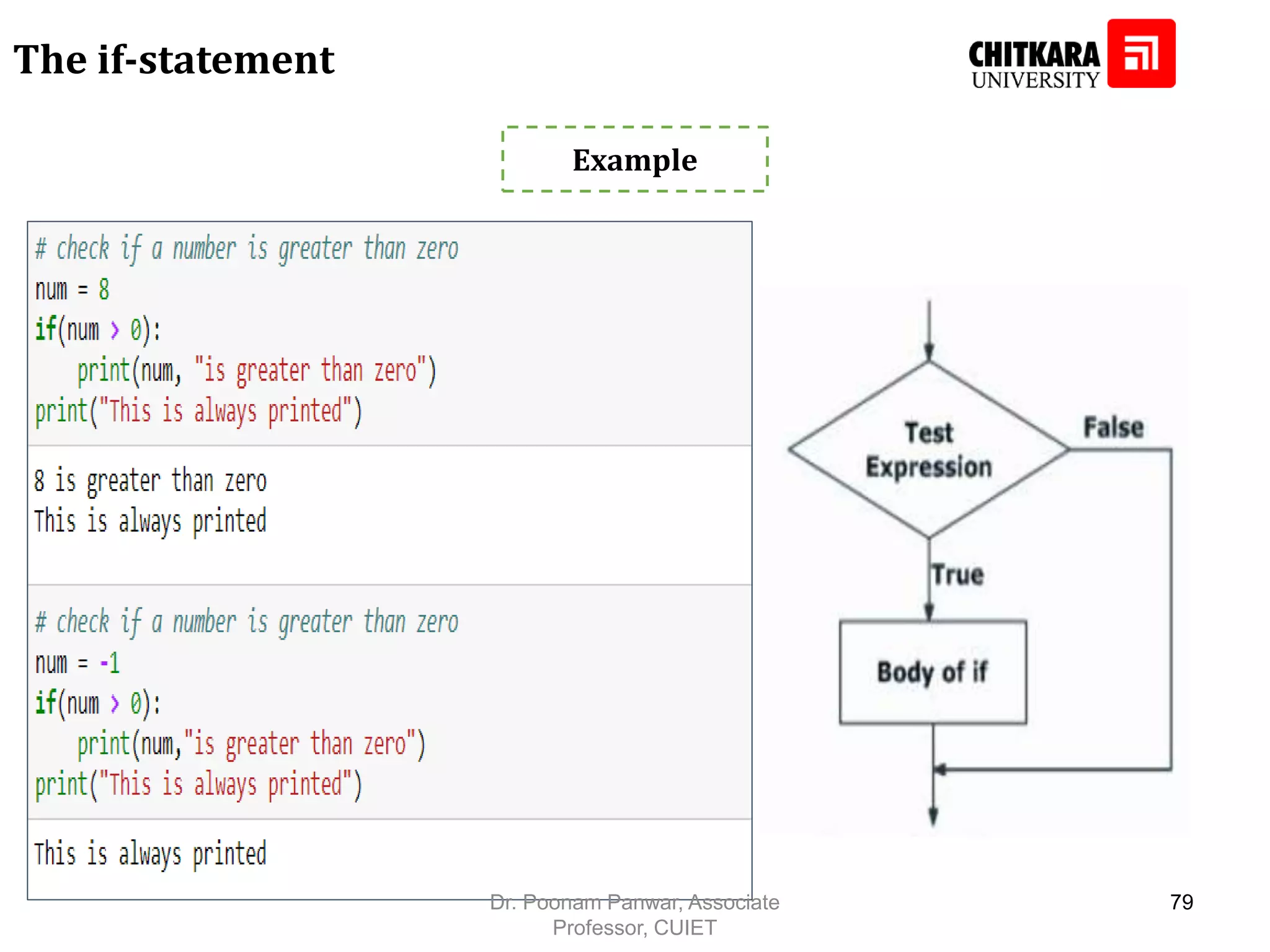 The if-statement

CHITKARA UNIVERSITY

Example

# check if a number is greater than zero
num = 8
if(num > 0):
    print(num, "is greater than zero")
print("This is always printed")

8 is greater than zero
This is always printed

# check if a number is greater than zero
num = -1
if(num > 0):
    print(num,"is greater than zero")
print("This is always printed")

This is always printed

Test Expression

False

True

Body of if

Dr. Poonam Panwar, Associate Professor, CUIET

79